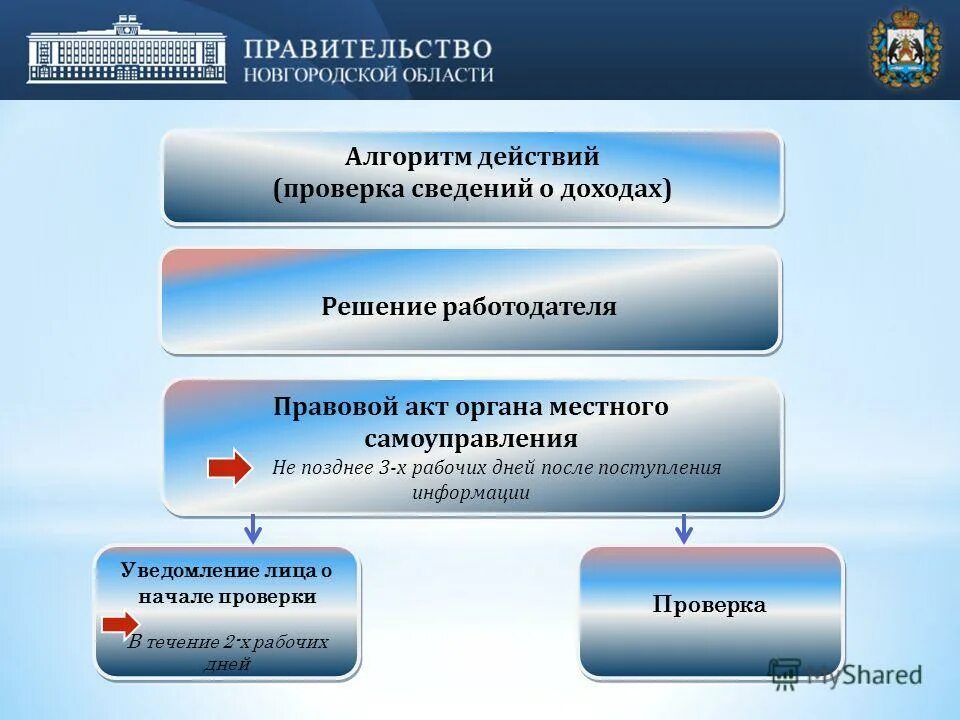 ПРАВИТЕЛЬСТВО
НОВГОРОДСКОЙ ОБЛАСТИ

Алгоритм действий
(проверка сведений о доходах)

Решение работодателя

Правовой акт органа местного самоуправления

Не позднее 3-х рабочих дней после поступления информации

Уведомление лица о начале проверки

В течение 2-х рабочих дней

Проверка

MyShared